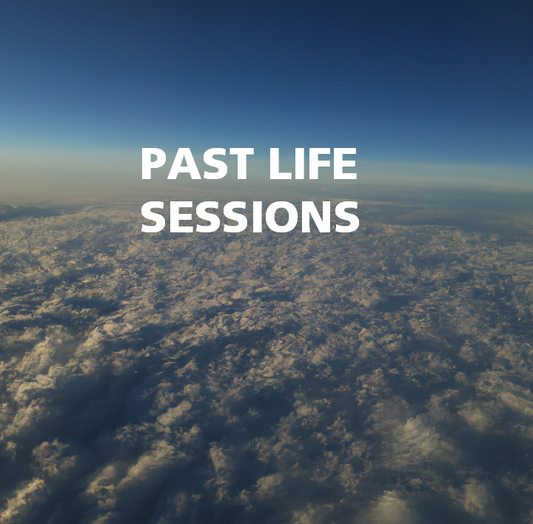 PAST LIFE
SESSIONS